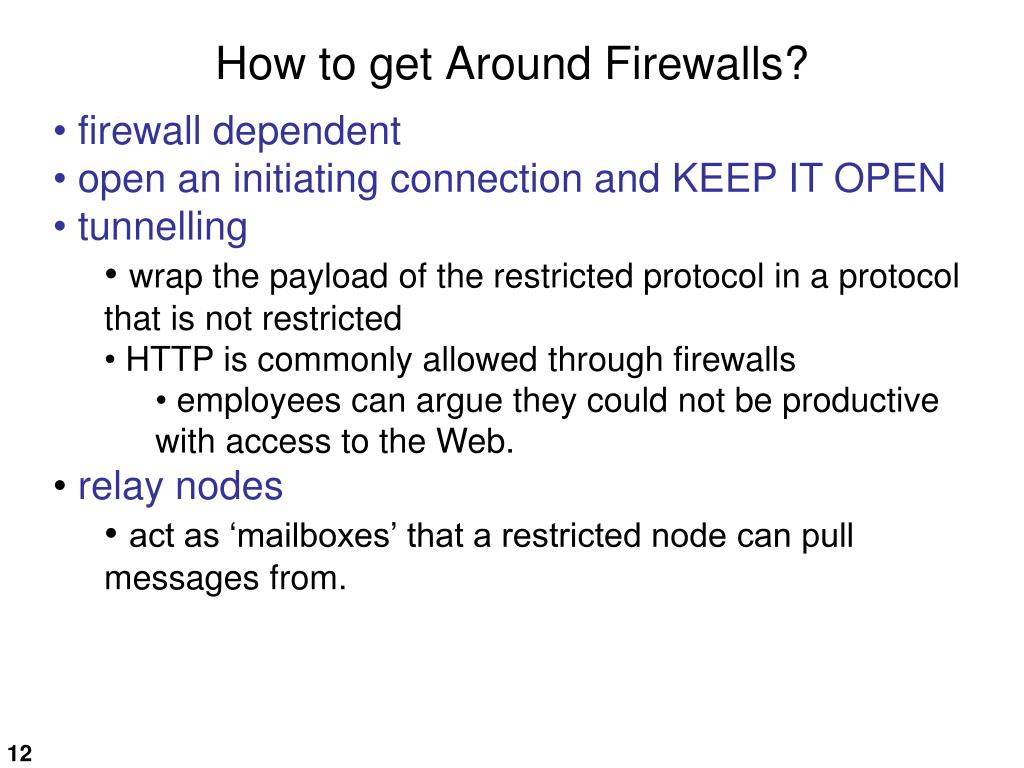 How to get Around Firewalls?

• firewall dependent
• open an initiating connection and KEEP IT OPEN
• tunnelling
• wrap the payload of the restricted protocol in a protocol that is not restricted
• HTTP is commonly allowed through firewalls
• employees can argue they could not be productive with access to the Web.
• relay nodes
• act as ‘mailboxes’ that a restricted node can pull messages from.

12